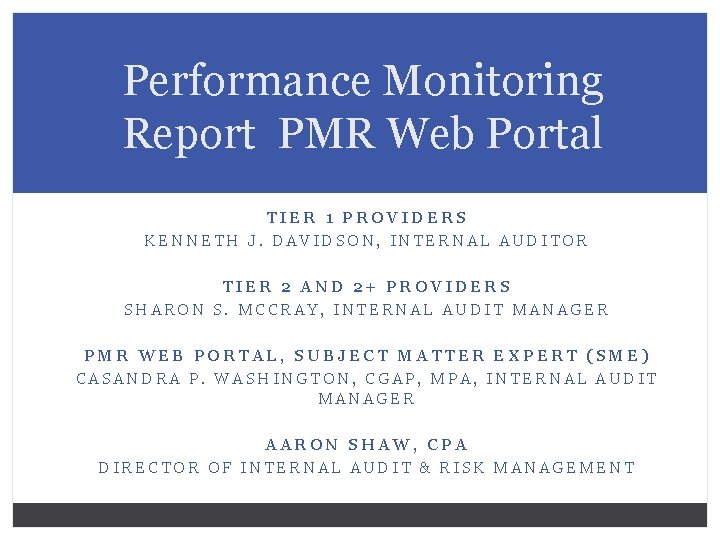 Performance Monitoring Report PMR Web Portal

TIER 1 PROVIDERS
KENNETH J. DAVIDSON, INTERNAL AUDITOR

TIER 2 AND 2+ PROVIDERS
SHARON S. MCCRAY, INTERNAL AUDIT MANAGER

PMR WEB PORTAL, SUBJECT MATTER EXPERT (SME)
CASANDRA P. WASHINGTON, CGAP, MPA, INTERNAL AUDIT MANAGER

AARON SHAW, CPA
DIRECTOR OF INTERNAL AUDIT & RISK MANAGEMENT